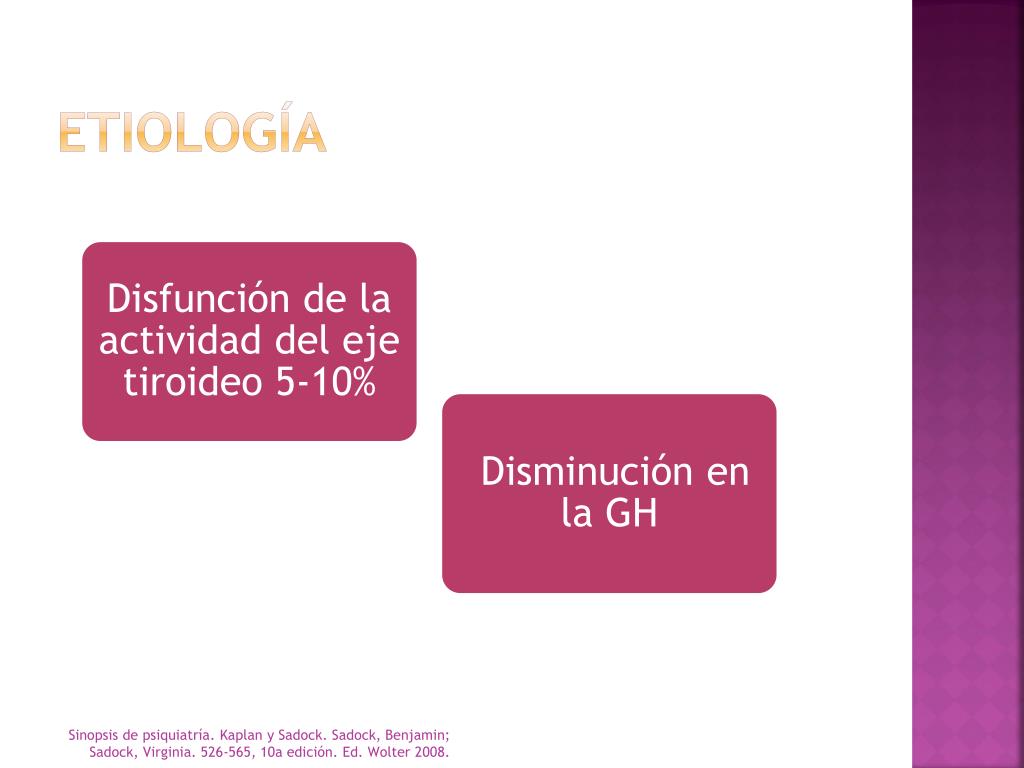 ETIOLOGÍA

Disfunción de la actividad del eje tiroideo 5-10%

Disminución en la GH

Sinopsis de psiquiatría. Kaplan y Sadock. Sadock, Benjamin; Sadock, Virginia. 526-565, 10a edición. Ed. Wolter 2008.